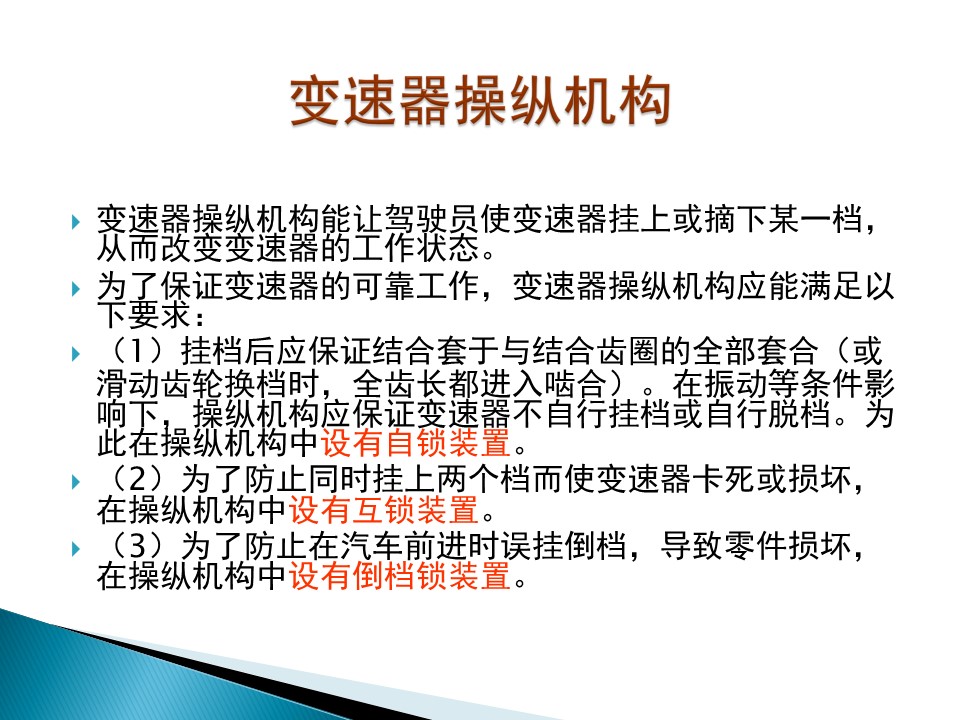 变速器操纵机构

变速器操纵机构能让驾驶员使变速器挂上或摘下某一档，从而改变变速器的工作状态。

为了保证变速器的可靠工作，变速器操纵机构应能满足以下要求：

（1）挂档后应保证结合套于与结合齿圈的全部套合（或滑动齿轮换档时，全齿长都进入啮合）。在振动等条件影响下，操纵机构应保证变速器不自行挂档或自行脱档。为此在操纵机构中设有自锁装置。

（2）为了防止同时挂上两个档而使变速器卡死或损坏，在操纵机构中设有互锁装置。

（3）为了防止在汽车前进时误挂倒档，导致零件损坏，在操纵机构中设有倒档锁装置。